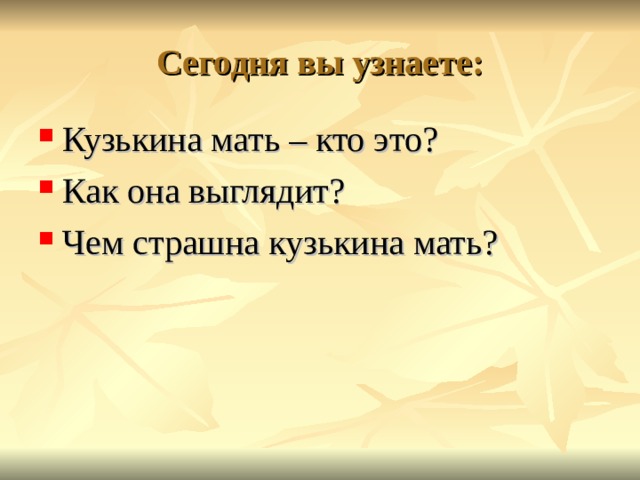 Сегодня вы узнаете:

- Кузькина мать – кто это?
- Как она выглядит?
- Чем страшна кузькина мать?